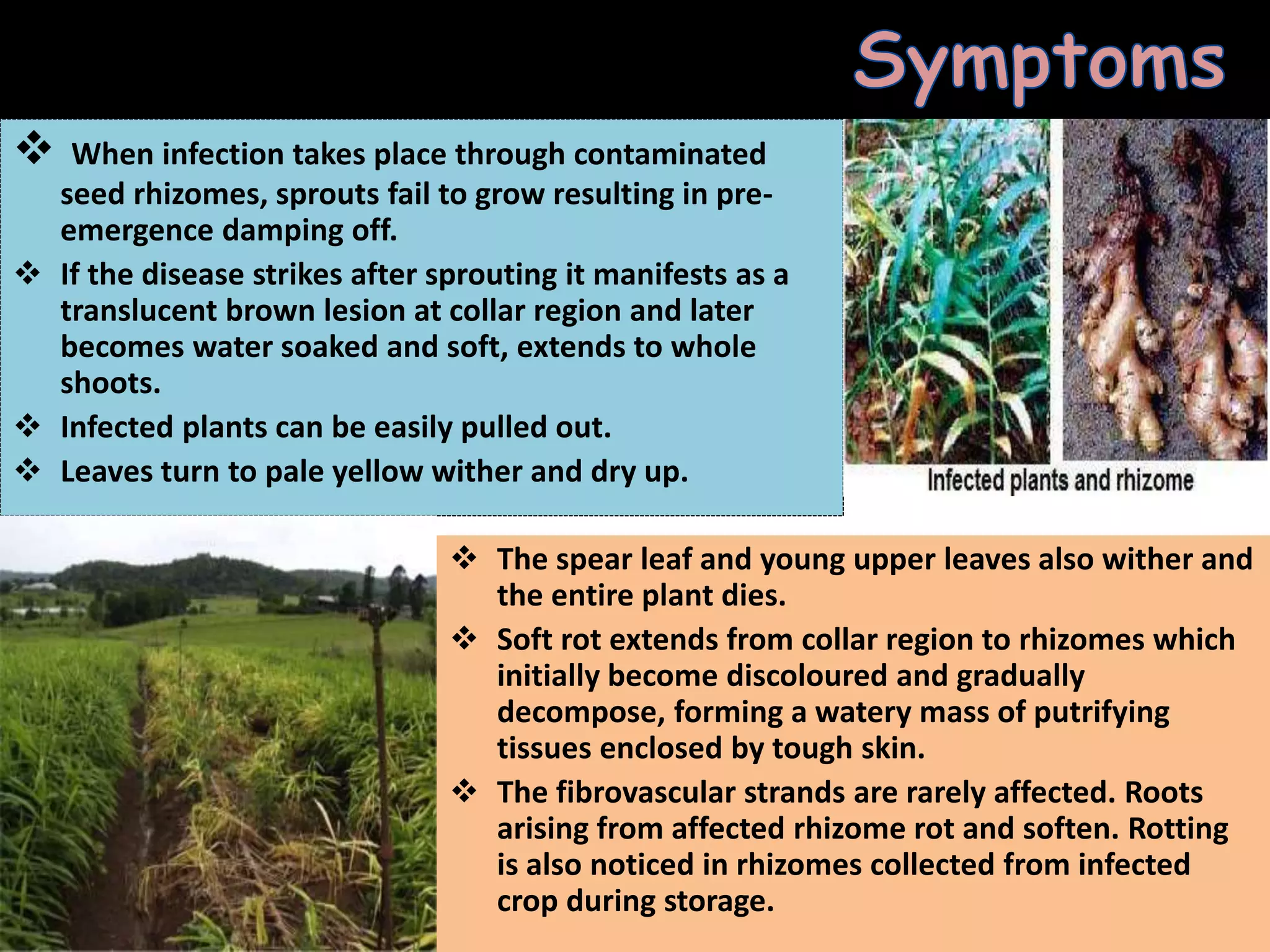 Symptoms

❖ When infection takes place through contaminated seed rhizomes, sprouts fail to grow resulting in pre-emergence damping off.

❖ If the disease strikes after sprouting it manifests as a translucent brown lesion at collar region and later becomes water soaked and soft, extends to whole shoots.

❖ Infected plants can be easily pulled out.

❖ Leaves turn to pale yellow wither and dry up.

Infected plants and rhizome

❖ The spear leaf and young upper leaves also wither and the entire plant dies.

❖ Soft rot extends from collar region to rhizomes which initially become discoloured and gradually decompose, forming a watery mass of putrifying tissues enclosed by tough skin.

❖ The fibrovascular strands are rarely affected. Roots arising from affected rhizome rot and soften. Rotting is also noticed in rhizomes collected from infected crop during storage.